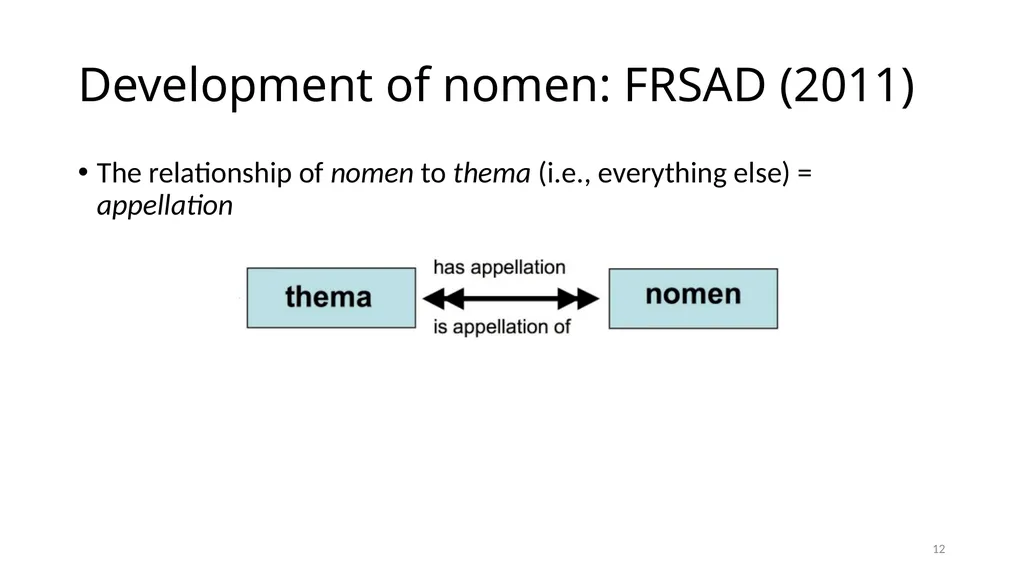 Development of nomen: FRSAD (2011)

• The relationship of nomen to thema (i.e., everything else) = appellation

thema

has appellation

is appellation of

nomen

12